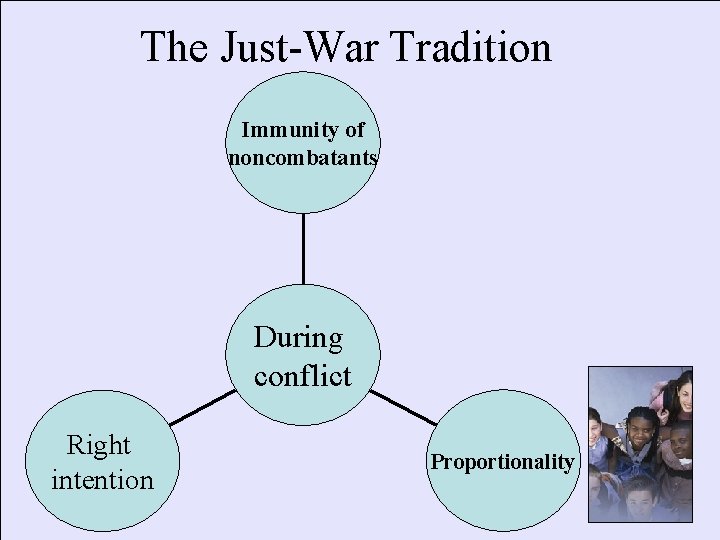 The Just-War Tradition

Immunity of noncombatants

During conflict

Right intention

Proportionality